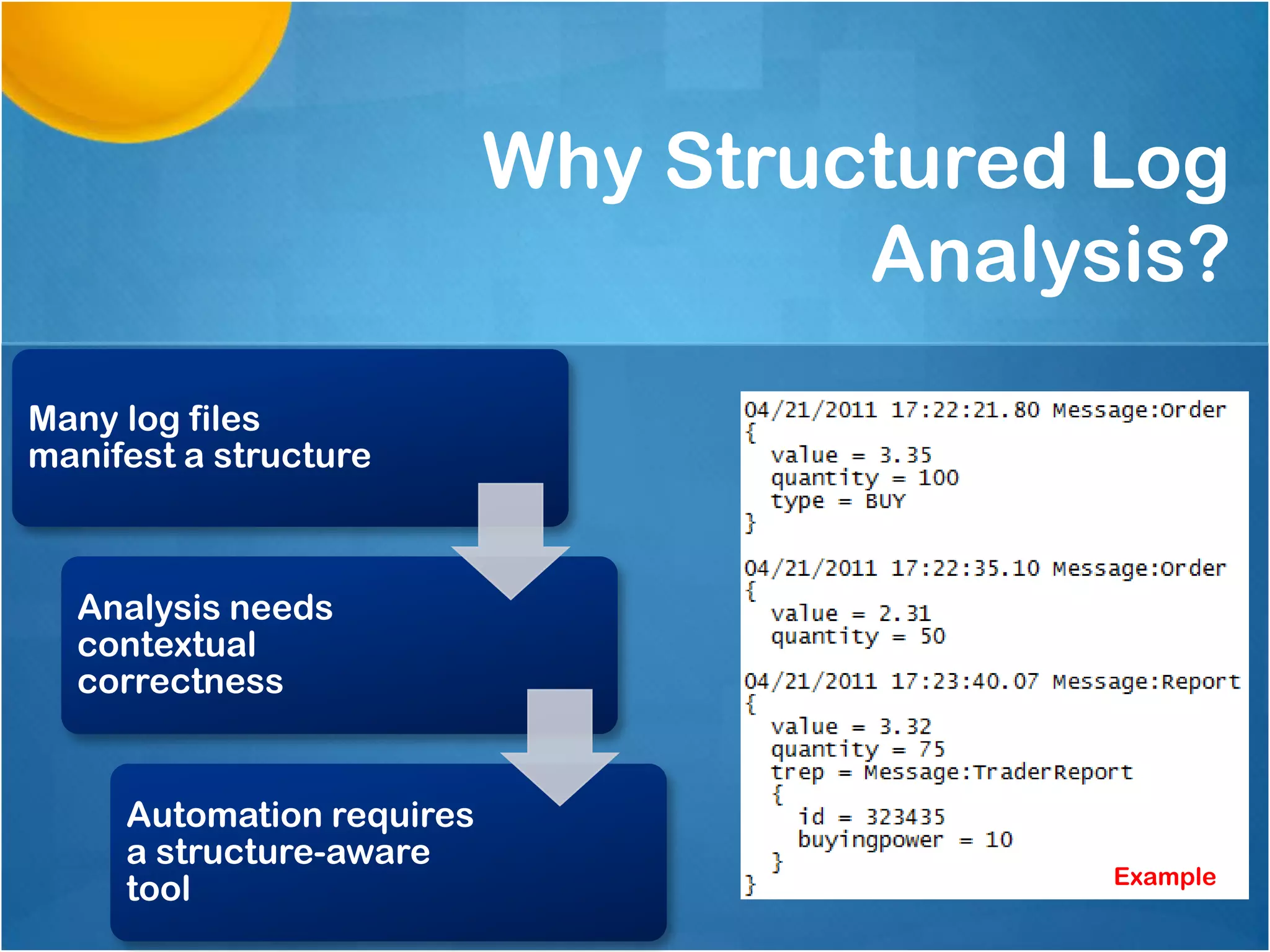 Why Structured Log Analysis?

Many log files manifest a structure

Analysis needs contextual correctness

Automation requires a structure-aware tool

04/21/2011 17:22:21.80 Message:Order
{
value = 3.35
quantity = 100
type = BUY
}

04/21/2011 17:22:35.10 Message:Order
{
value = 2.31
quantity = 50

04/21/2011 17:23:40.07 Message:Report
{
value = 3.32
quantity = 75
trep = Message:TraderReport
{
id = 323435
buyingpower = 10
}
}

Example